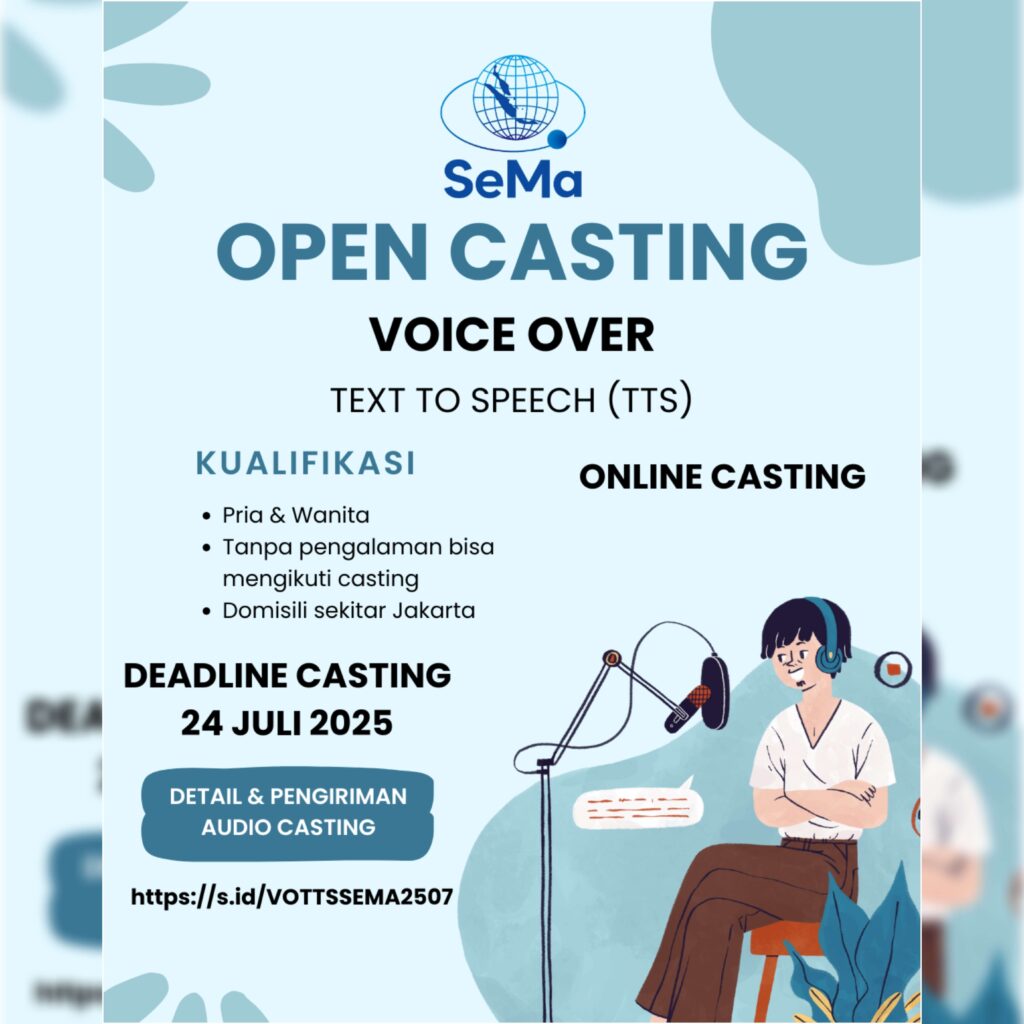 SeMa

OPEN CASTING

VOICE OVER

TEXT TO SPEECH (TTS)

KUALIFIKASI

- Pria & Wanita
- Tanpa pengalaman bisa mengikuti casting
- Domisili sekitar Jakarta

ONLINE CASTING

DEADLINE CASTING
24 JULI 2025

DETAIL & PENGIRIMAN AUDIO CASTING

https://s.id/VOTTSSEMA2507